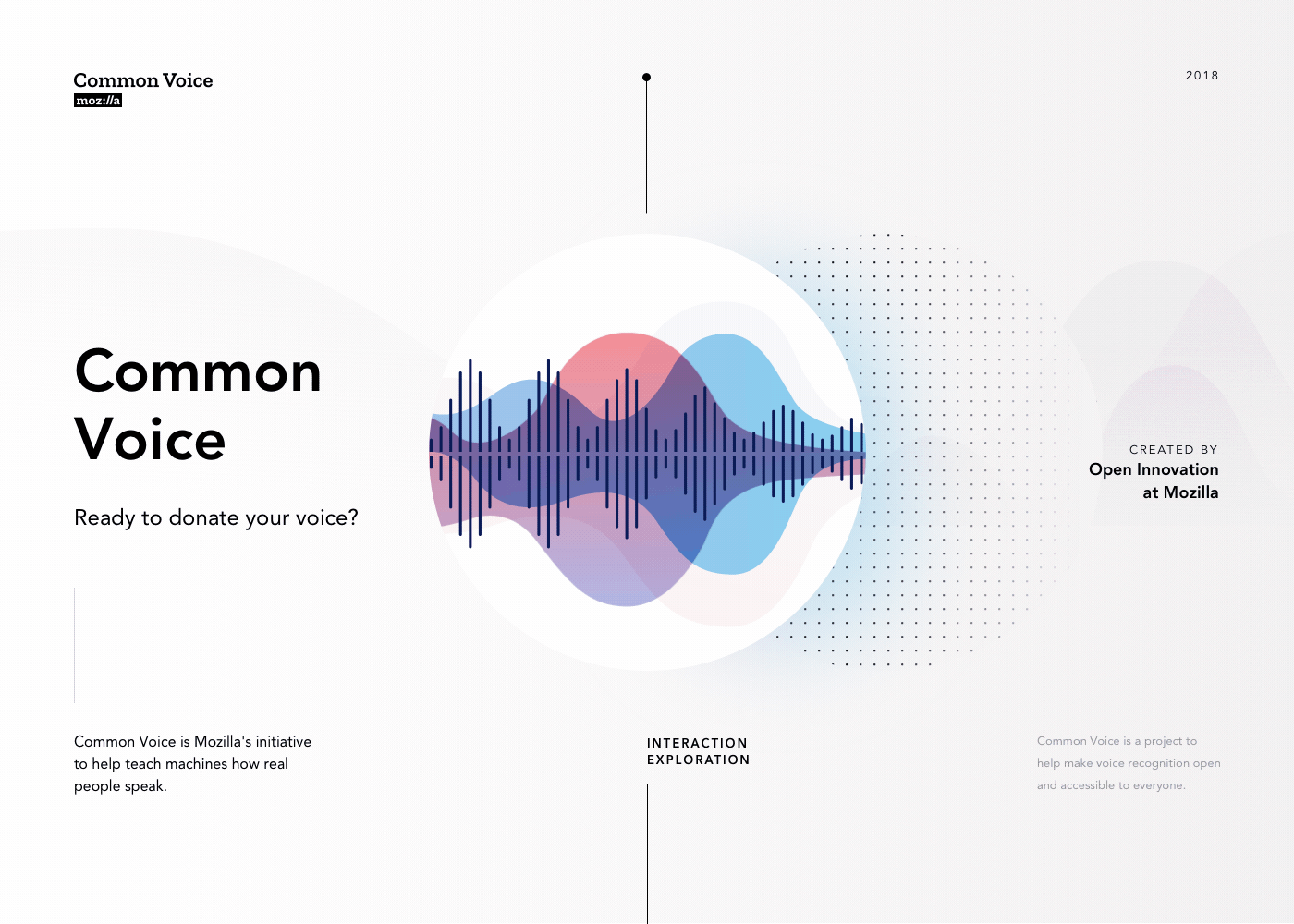 Common Voice
moz://a

2018

Common Voice

Ready to donate your voice?

CREATED BY
Open Innovation at Mozilla

Common Voice is Mozilla's initiative to help teach machines how real people speak.

INTERACTION EXPLORATION

Common Voice is a project to help make voice recognition open and accessible to everyone.